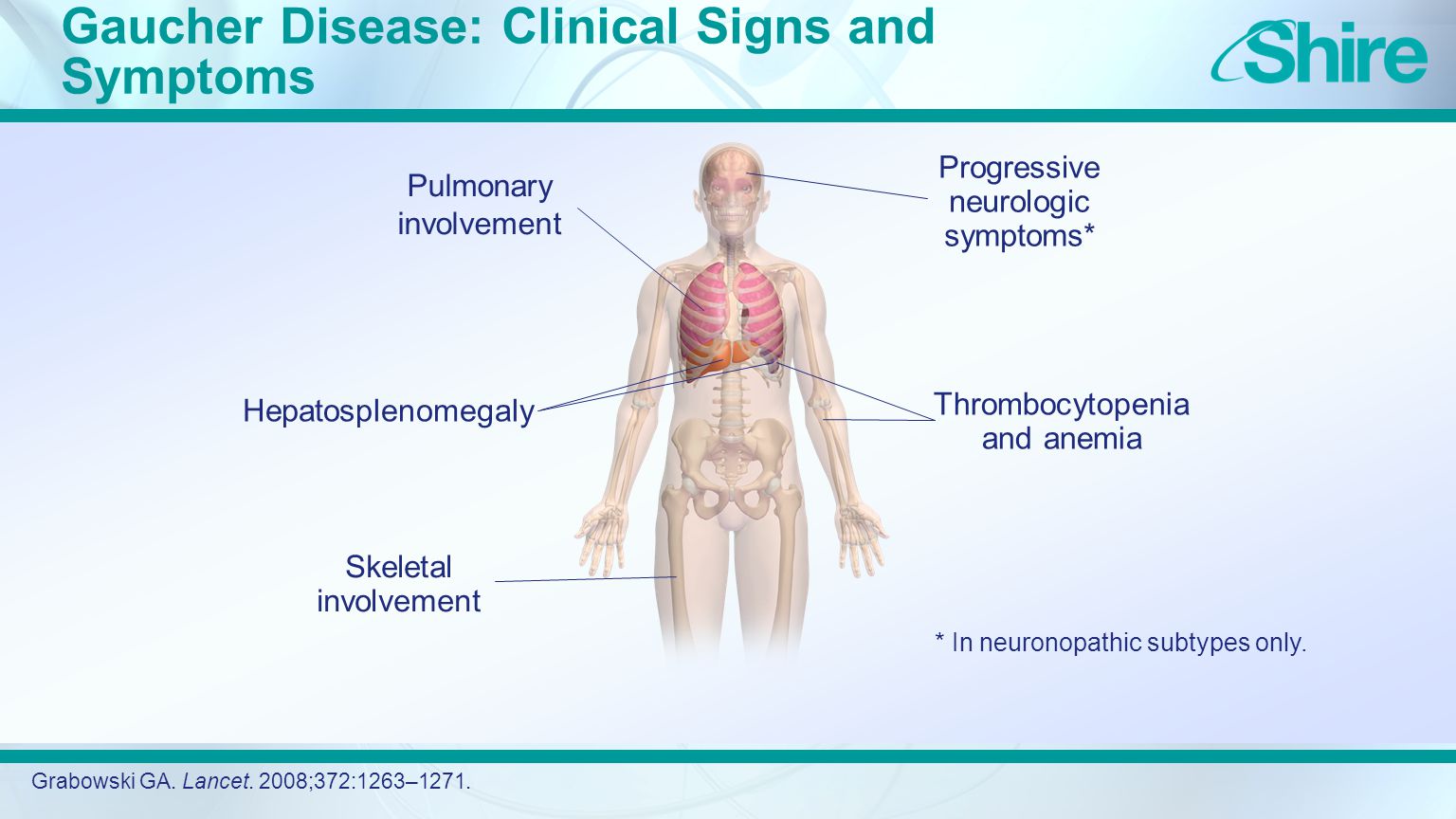 Gaucher Disease: Clinical Signs and Symptoms

Shire

Pulmonary involvement

Progressive neurologic symptoms*

Hepatosplenomegaly

Thrombocytopenia and anemia

Skeletal involvement

* In neuronopathic subtypes only.

Grabowski GA. Lancet. 2008;372:1263–1271.